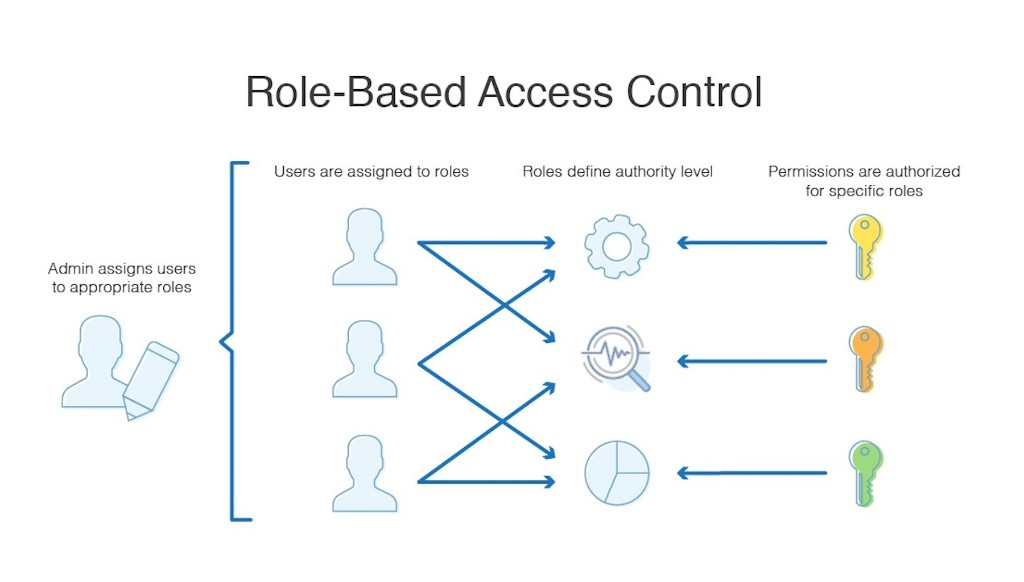 Role-Based Access Control

Admin assigns users to appropriate roles

Users are assigned to roles

Roles define authority level

Permissions are authorized for specific roles